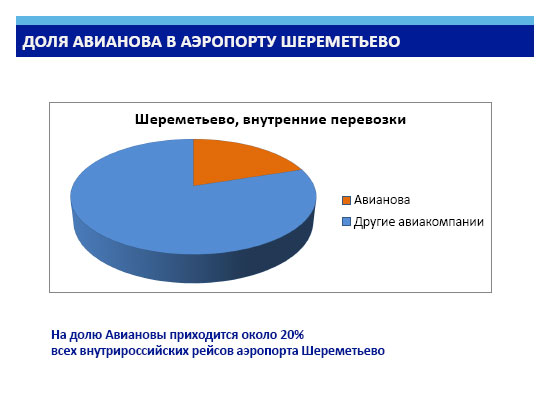 ДОЛЯ АВИАНОВА В АЭРОПОРТУ ШЕРЕМЕТЬЕВО

Шереметьево, внутренние перевозки

Авианова
Другие авиакомпании

На долю Авиановы приходится около 20%
всех внутрироссийских рейсов аэропорта Шереметьево